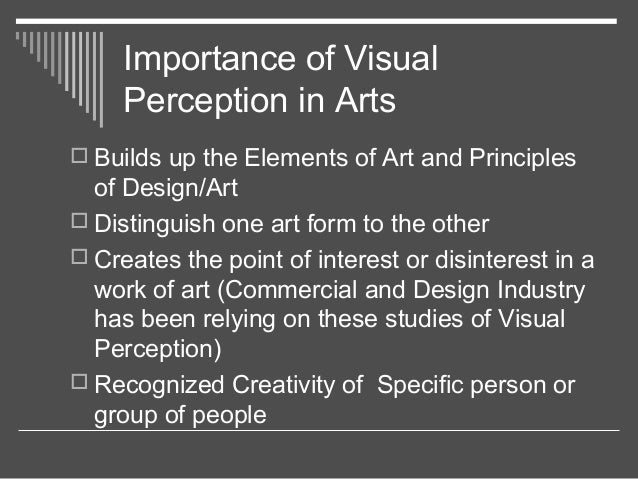 Importance of Visual Perception in Arts

□ Builds up the Elements of Art and Principles of Design/Art
□ Distinguish one art form to the other
□ Creates the point of interest or disinterest in a work of art (Commercial and Design Industry has been relying on these studies of Visual Perception)
□ Recognized Creativity of  Specific person or group of people